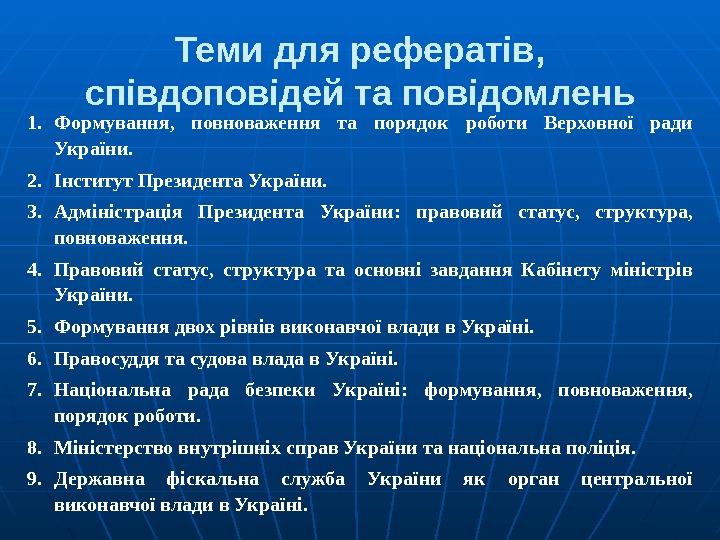 Теми для рефератів, співдоповідей та повідомлень

1. Формування, повноваження та порядок роботи Верховної ради України.
2. Інститут Президента України.
3. Адміністрація Президента України: правовий статус, структура, повноваження.
4. Правовий статус, структура та основні завдання Кабінету міністрів України.
5. Формування двох рівнів виконавчої влади в Україні.
6. Правосуддя та судова влада в Україні.
7. Національна рада безпеки Україні: формування, повноваження, порядок роботи.
8. Міністерство внутрішніх справ України та національна поліція.
9. Державна фіскальна служба України як орган центральної виконавчої влади в Україні.